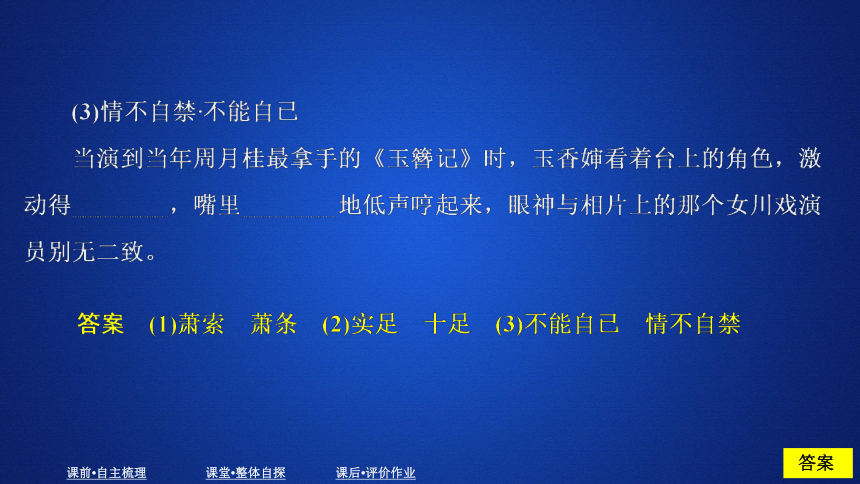 (3)情不自禁·不能自已

当演到当年周月桂最拿手的《玉簪记》时，玉香婶看着台上的角色，激动得________，嘴里________地低声哼起来，眼神与相片上的那个女川戏演员别无二致。

答案　(1)萧索　萧条　(2)实足　十足　(3)不能自已　情不自禁

课前•自主梳理　课堂•整体自探　课后•评价作业

答案